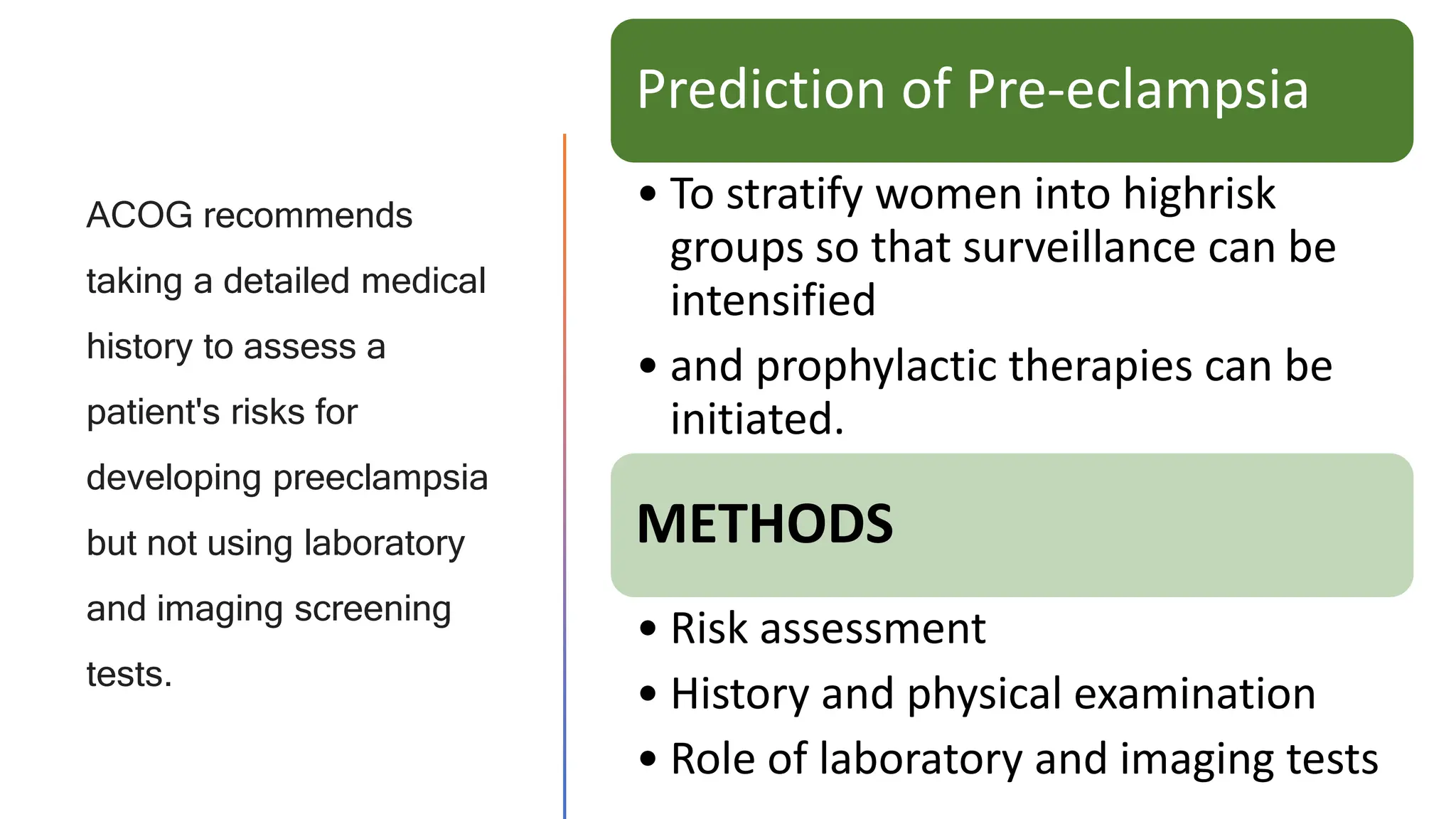 ACOG recommends taking a detailed medical history to assess a patient's risks for developing preeclampsia but not using laboratory and imaging screening tests.

Prediction of Pre-eclampsia

• To stratify women into highrisk groups so that surveillance can be intensified
• and prophylactic therapies can be initiated.

METHODS

• Risk assessment
• History and physical examination
• Role of laboratory and imaging tests